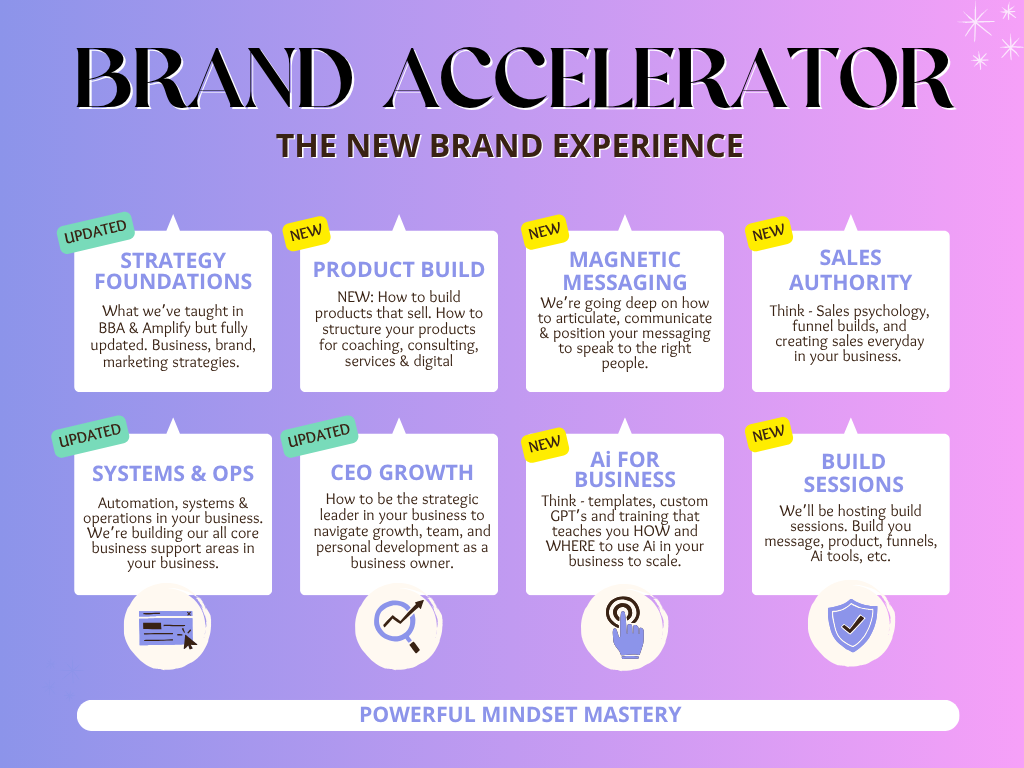 BRAND ACCELERATOR

THE NEW BRAND EXPERIENCE

UPDATED

STRATEGY FOUNDATIONS

What we've taught in BBA & Amplify but fully updated. Business, brand, marketing strategies.

NEW

PRODUCT BUILD

NEW: How to build products that sell. How to structure your products for coaching, consulting, services & digital

NEW

MAGNETIC MESSAGING

We're going deep on how to articulate, communicate & position your messaging to speak to the right people.

NEW

SALES AUTHORITY

Think - Sales psychology, funnel builds, and creating sales everyday in your business.

UPDATED

SYSTEMS & OPS

Automation, systems & operations in your business. We're building our all core business support areas in your business.

UPDATED

CEO GROWTH

How to be the strategic leader in your business to navigate growth, team, and personal development as a business owner.

NEW

Ai FOR BUSINESS

Think - templates, custom GPT's and training that teaches you HOW and WHERE to use Ai in your business to scale.

NEW

BUILD SESSIONS

We'll be hosting build sessions. Build you message, product, funnels, Ai tools, etc.

POWERFUL MINDSET MASTERY